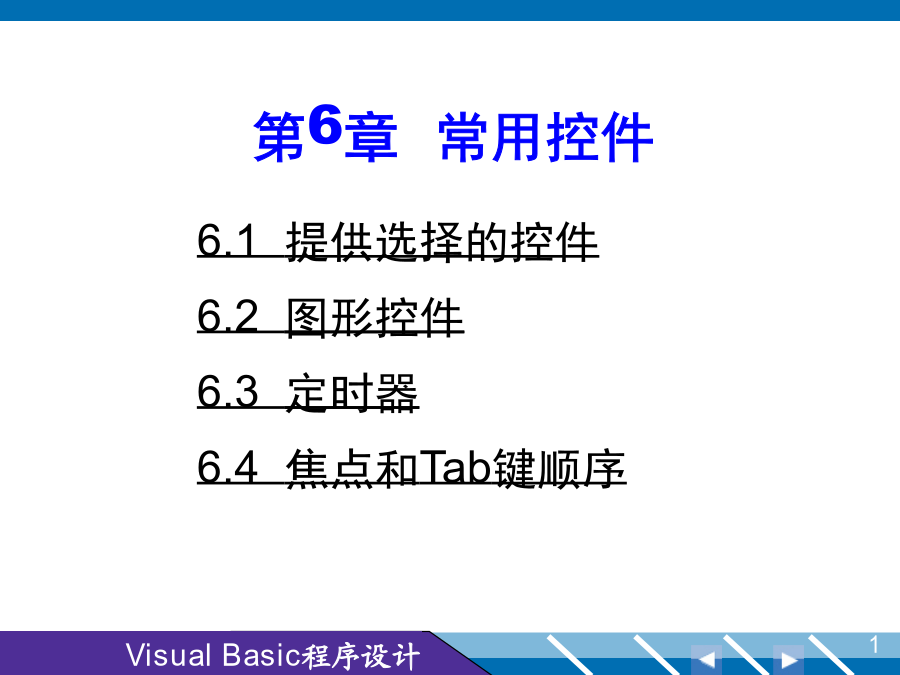 第6章　常用控件

6.1 提供选择的控件

6.2 图形控件

6.3 定时器

6.4 焦点和Tab键顺序

Visual Basic程序设计

1